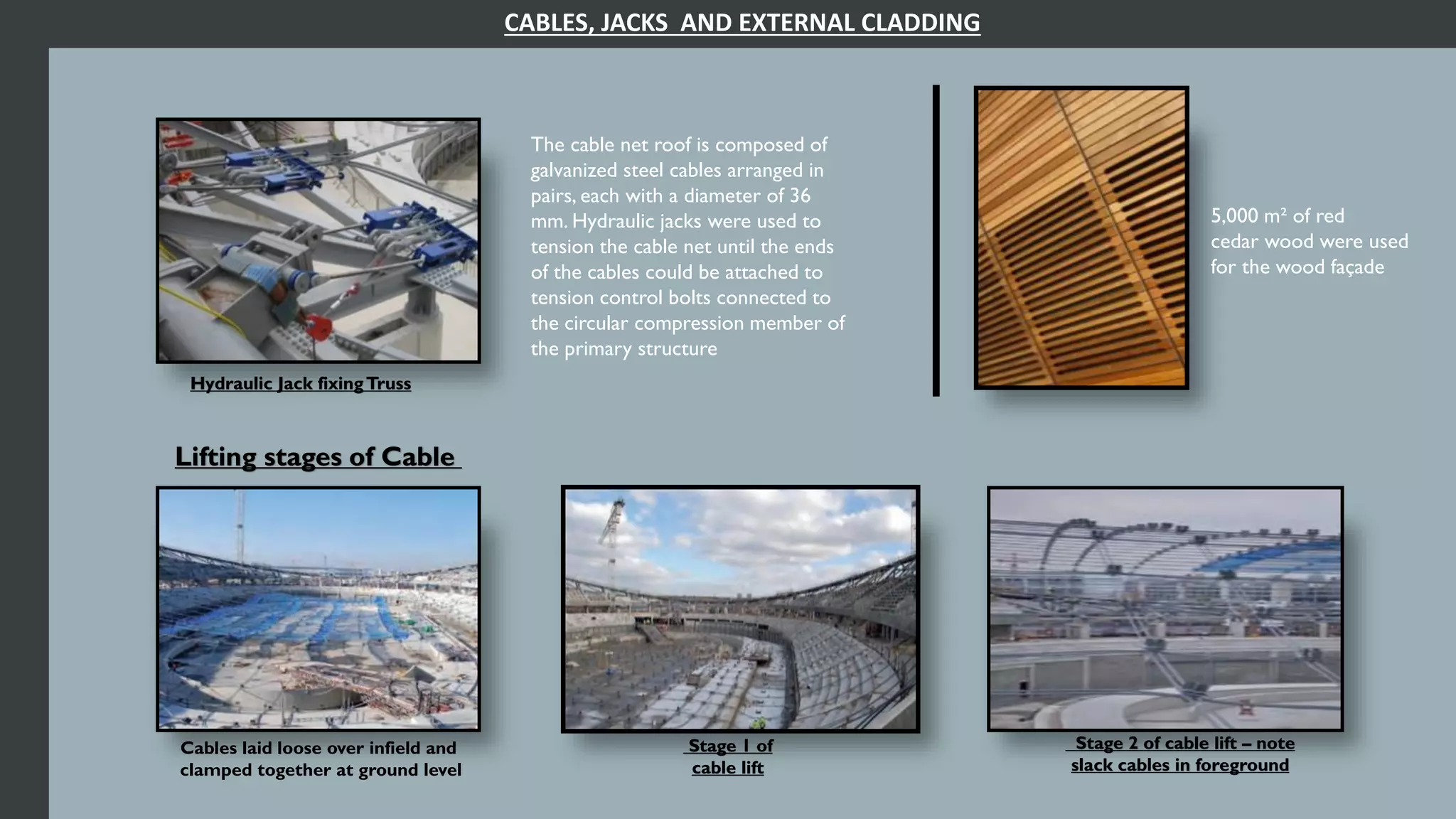 CABLES, JACKS AND EXTERNAL CLADDING

Hydraulic Jack fixing Truss

The cable net roof is composed of galvanized steel cables arranged in pairs, each with a diameter of 36 mm. Hydraulic jacks were used to tension the cable net until the ends of the cables could be attached to tension control bolts connected to the circular compression member of the primary structure

5,000 m² of red cedar wood were used for the wood façade

Lifting stages of Cable

Cables laid loose over infield and clamped together at ground level

Stage 1 of cable lift

Stage 2 of cable lift – note slack cables in foreground